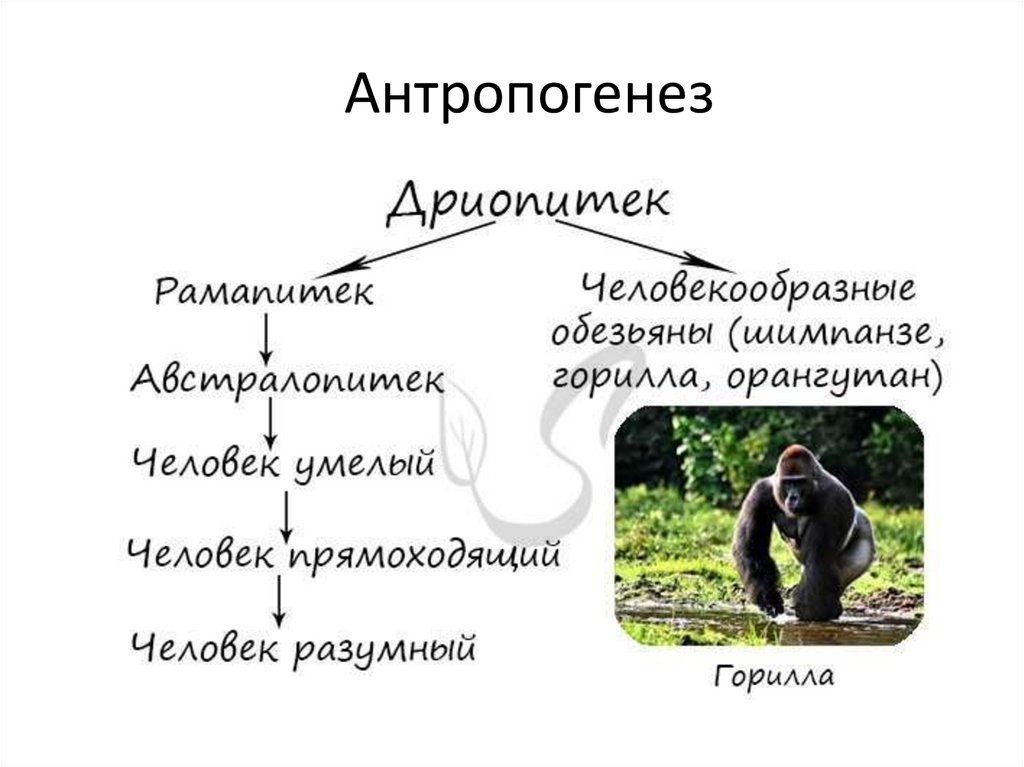 Антропогенез

Дриопитек

Рамапитек

Австралопитек

Человек умелый

Человек прямоходящий

Человек разумный

Человекообразные обезьяны (шимпанзе, горилла, орангутан)

Горилла